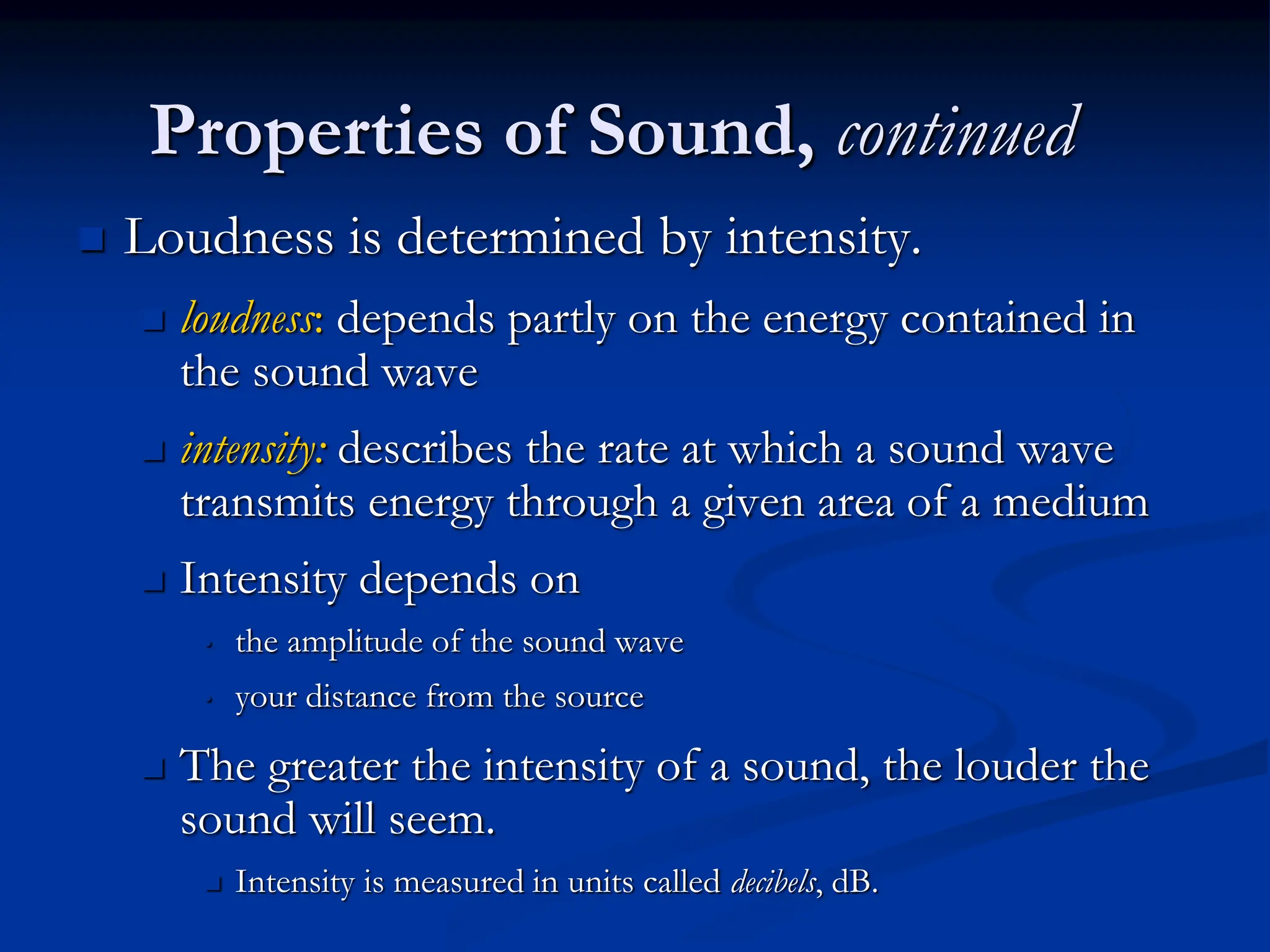 Properties of Sound, continued

Loudness is determined by intensity.

loudness: depends partly on the energy contained in the sound wave

intensity: describes the rate at which a sound wave transmits energy through a given area of a medium

Intensity depends on

the amplitude of the sound wave

your distance from the source

The greater the intensity of a sound, the louder the sound will seem.

Intensity is measured in units called decibels, dB.